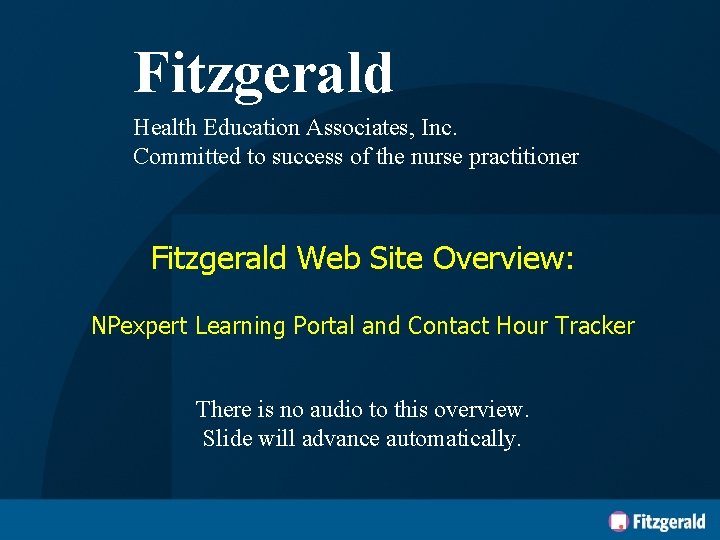 Fitzgerald

Health Education Associates, Inc.
Committed to success of the nurse practitioner

Fitzgerald Web Site Overview:

NPexpert Learning Portal and Contact Hour Tracker

There is no audio to this overview.
Slide will advance automatically.

Fitzgerald